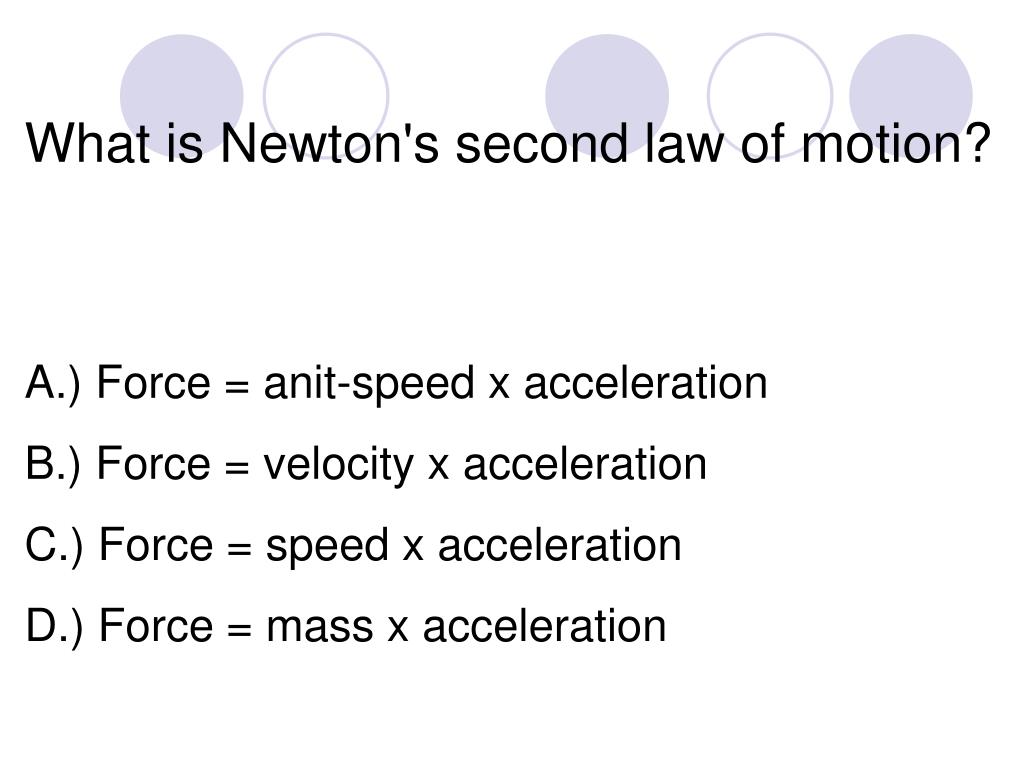 What is Newton's second law of motion?

A.) Force = anit-speed x acceleration

B.) Force = velocity x acceleration

C.) Force = speed x acceleration

D.) Force = mass x acceleration